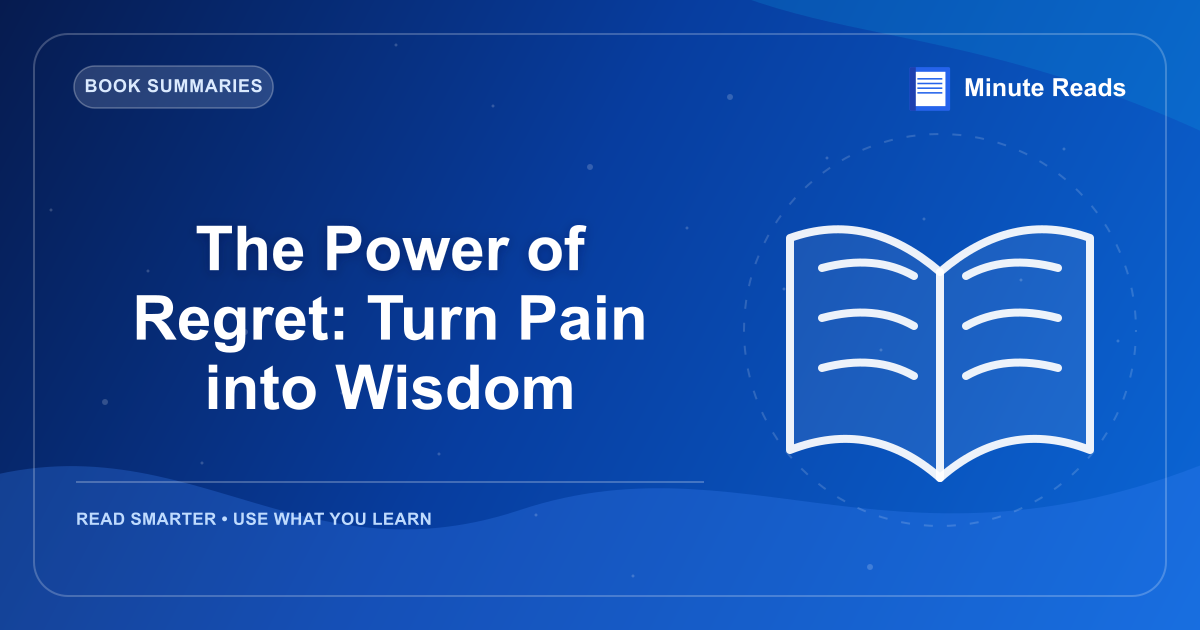 BOOK SUMMARIES

Minute Reads

The Power of Regret: Turn Pain into Wisdom

READ SMARTER • USE WHAT YOU LEARN